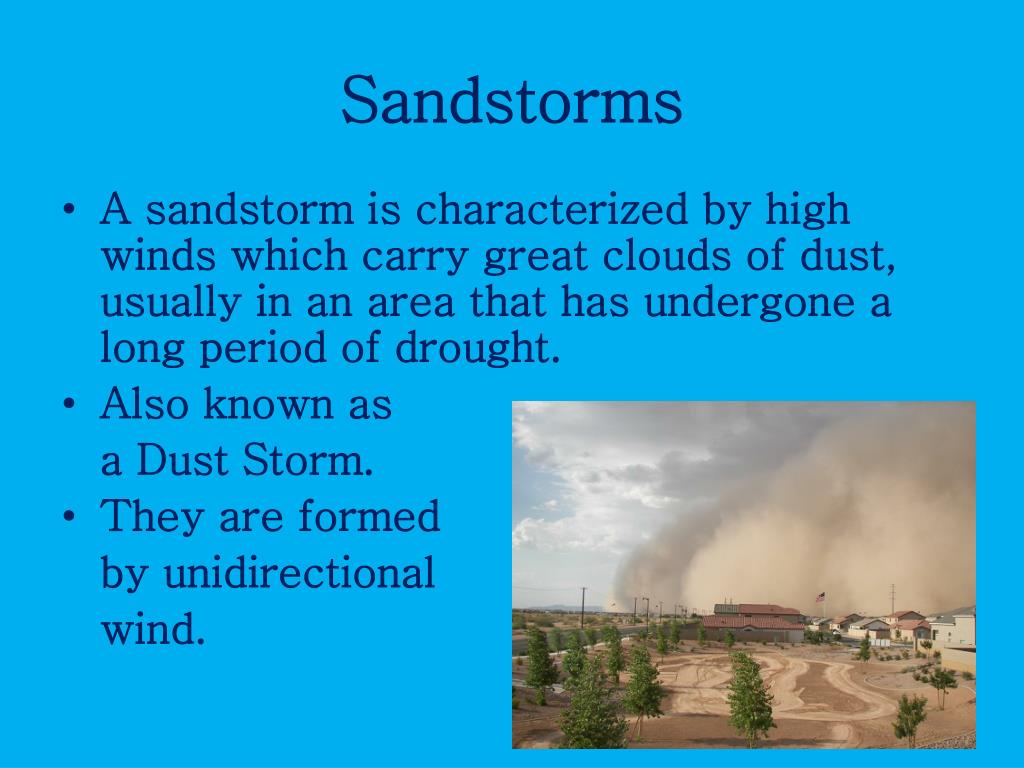 Sandstorms

• A sandstorm is characterized by high winds which carry great clouds of dust, usually in an area that has undergone a long period of drought.
• Also known as a Dust Storm.
• They are formed by unidirectional wind.